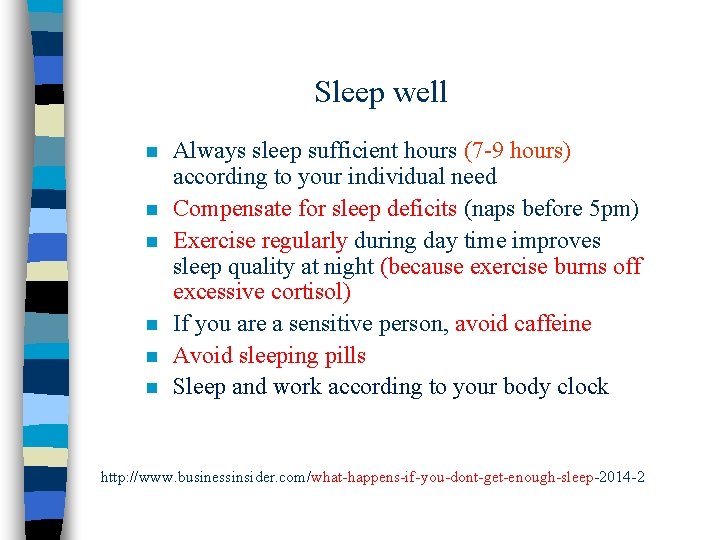 Sleep well

- Always sleep sufficient hours (7-9 hours) according to your individual need
- Compensate for sleep deficits (naps before 5pm)
- Exercise regularly during day time improves sleep quality at night (because exercise burns off excessive cortisol)
- If you are a sensitive person, avoid caffeine
- Avoid sleeping pills
- Sleep and work according to your body clock

http://www.businessinsider.com/what-happens-if-you-dont-get-enough-sleep-2014-2